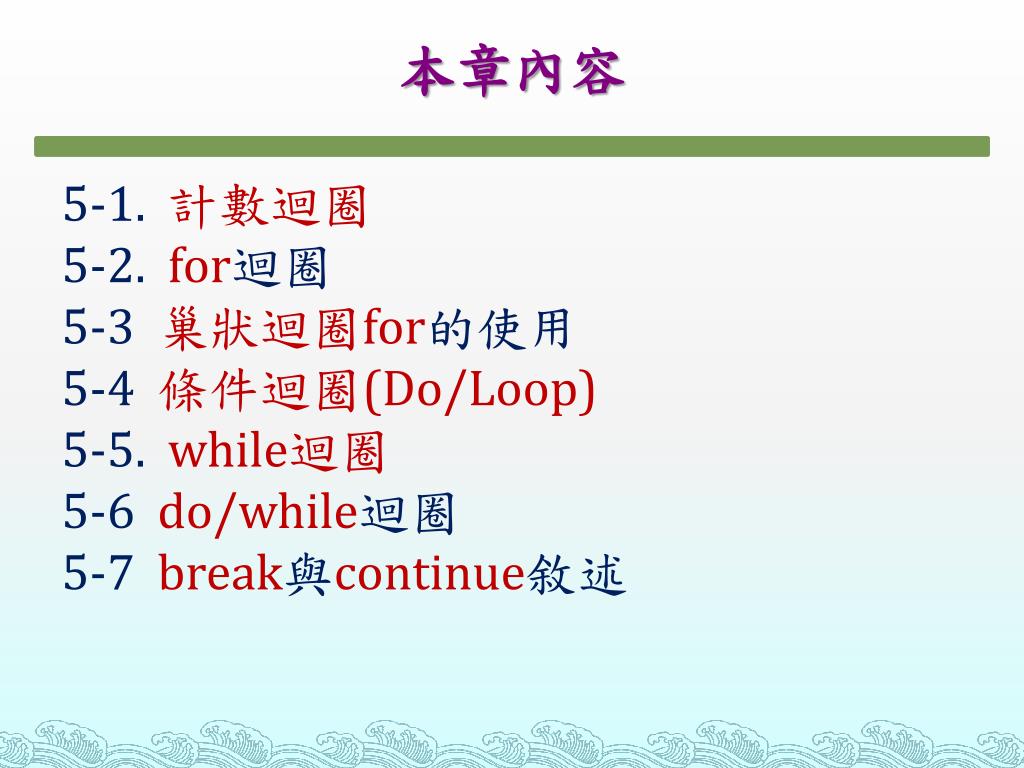 本章內容

5-1. 計數迴圈
5-2. for迴圈
5-3 巢狀迴圈for的使用
5-4 條件迴圈(Do/Loop)
5-5. while迴圈
5-6 do/while迴圈
5-7 break與continue敘述